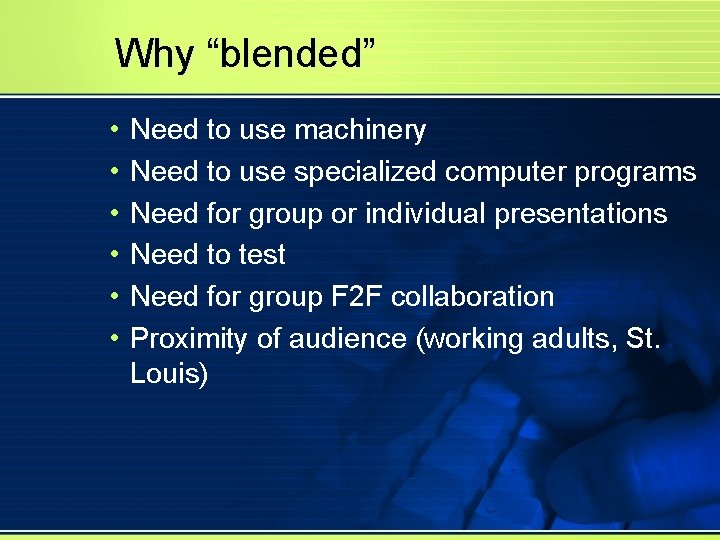 Why “blended”

• Need to use machinery
• Need to use specialized computer programs
• Need for group or individual presentations
• Need to test
• Need for group F2F collaboration
• Proximity of audience (working adults, St. Louis)